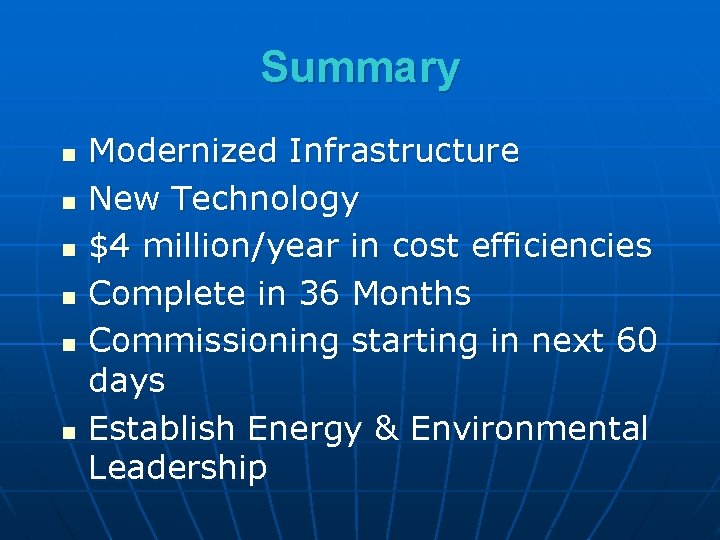 Summary

- Modernized Infrastructure
- New Technology
- \$4 million/year in cost efficiencies
- Complete in 36 Months
- Commissioning starting in next 60 days
- Establish Energy & Environmental Leadership